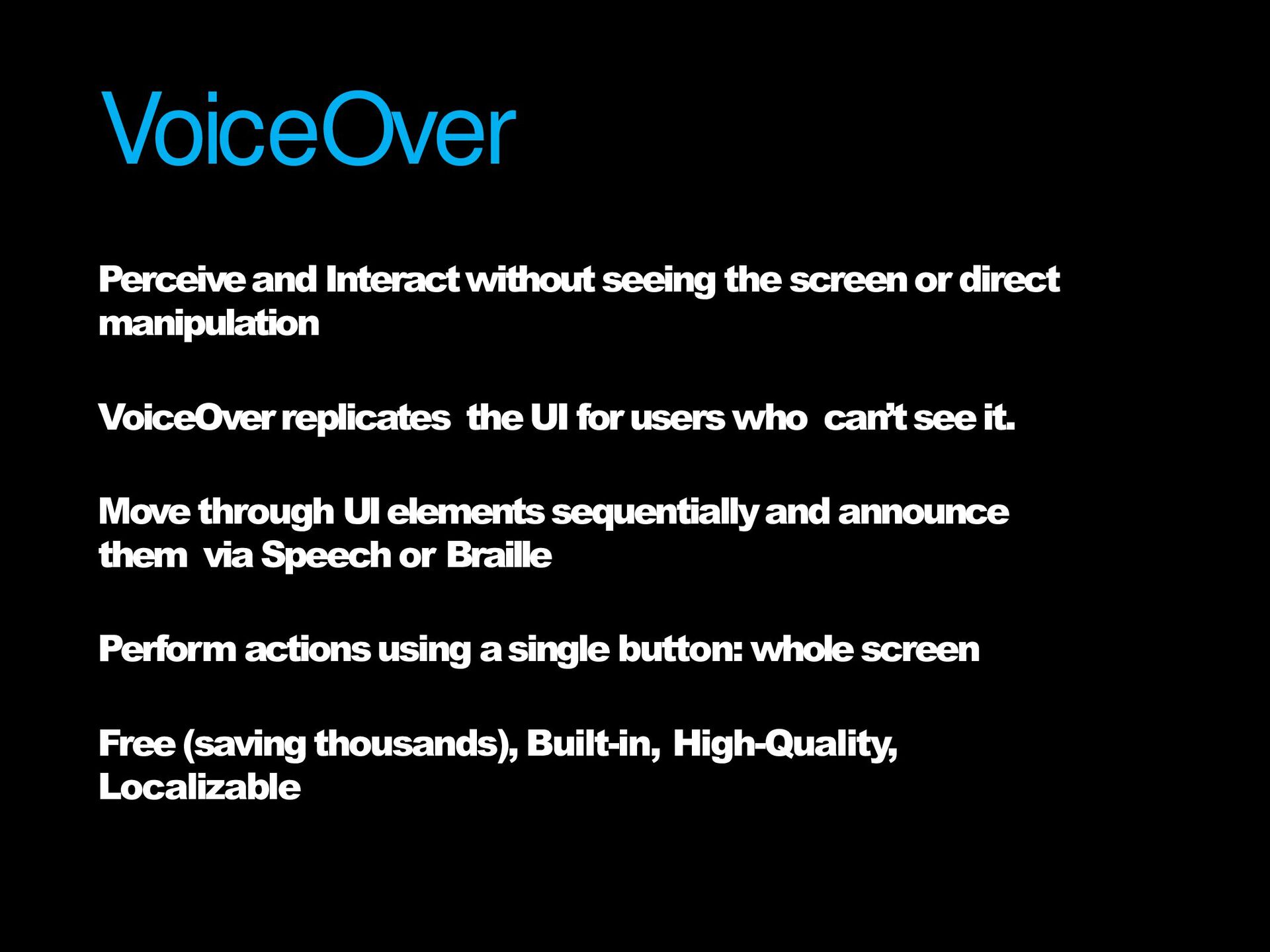 VoiceOver

Perceive and Interact without seeing the screen or direct manipulation

VoiceOver replicates the UI for users who can't see it.

Move through UI elements sequentially and announce them via Speech or Braille

Perform actions using a single button: whole screen

Free (saving thousands), Built-in, High-Quality, Localizable